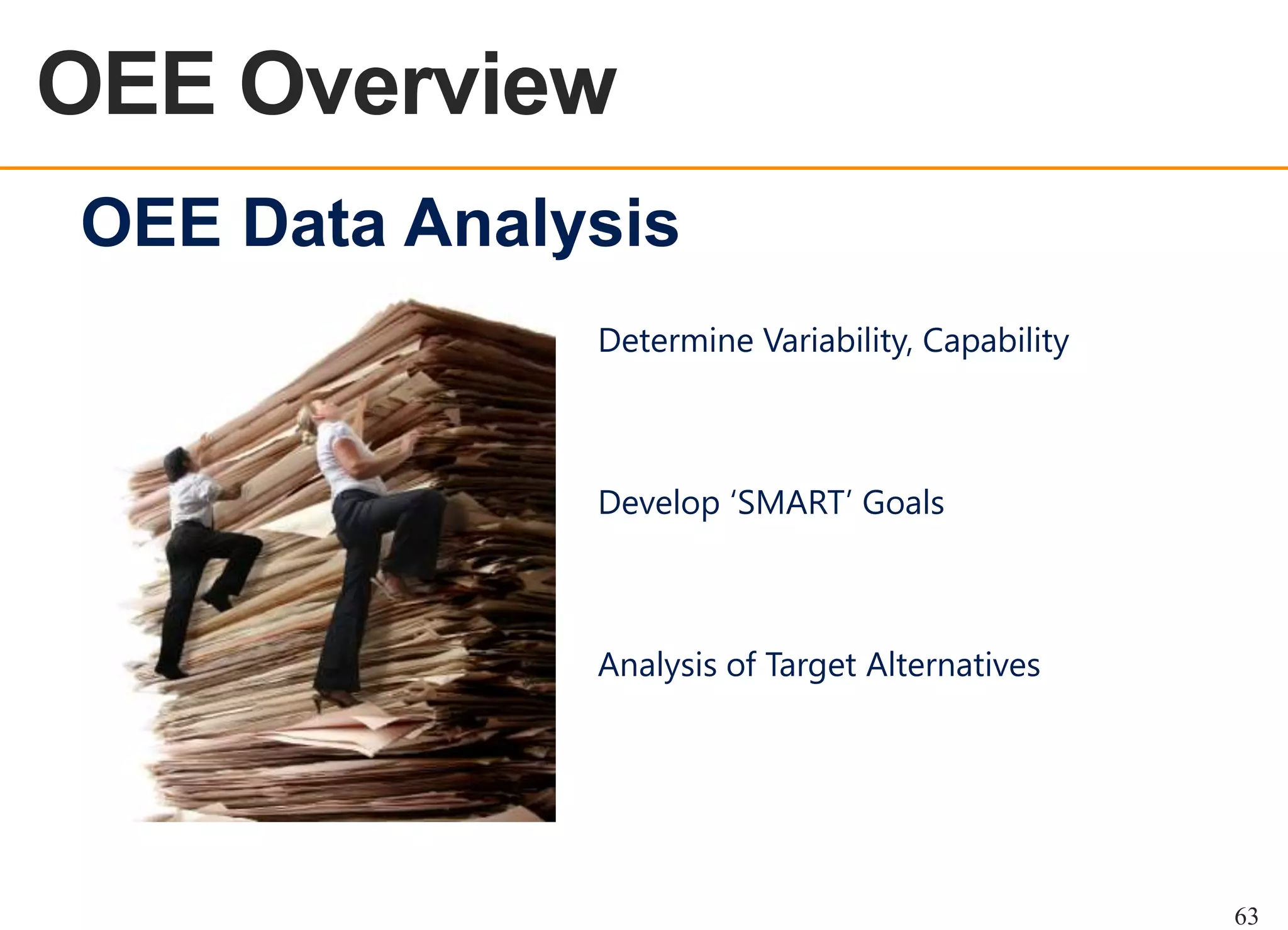 OEE Overview

OEE Data Analysis

Determine Variability, Capability

Develop ‘SMART’ Goals

Analysis of Target Alternatives

63